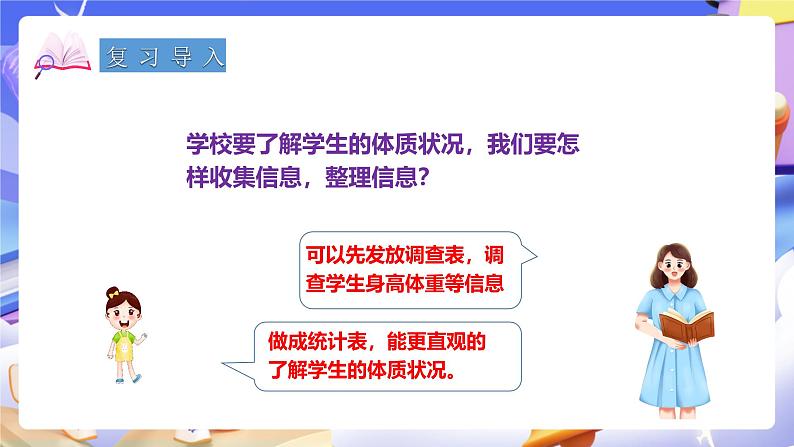 复习导入

学校要了解学生的体质状况，我们要怎样收集信息，整理信息？

可以先发放调查表，调查学生身高体重等信息

做成统计表，能更直观的了解学生的体质状况。